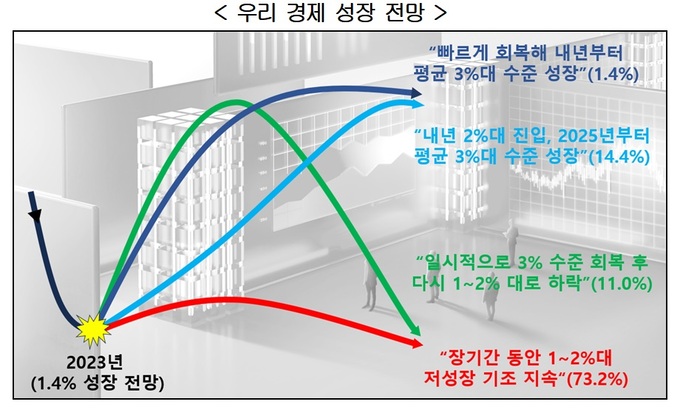 < 우리 경제 성장 전망 >

"빠르게 회복해 내년부터 평균 3%대 수준 성장"(1.4%)

"내년 2%대 진입, 2025년부터 평균 3%대 수준 성장"(14.4%)

"일시적으로 3% 수준 회복 후 다시 1~2% 대로 하락"(11.0%)

"장기간 동안 1~2%대 저성장 기조 지속"(73.2%)

2023년
(1.4% 성장 전망)